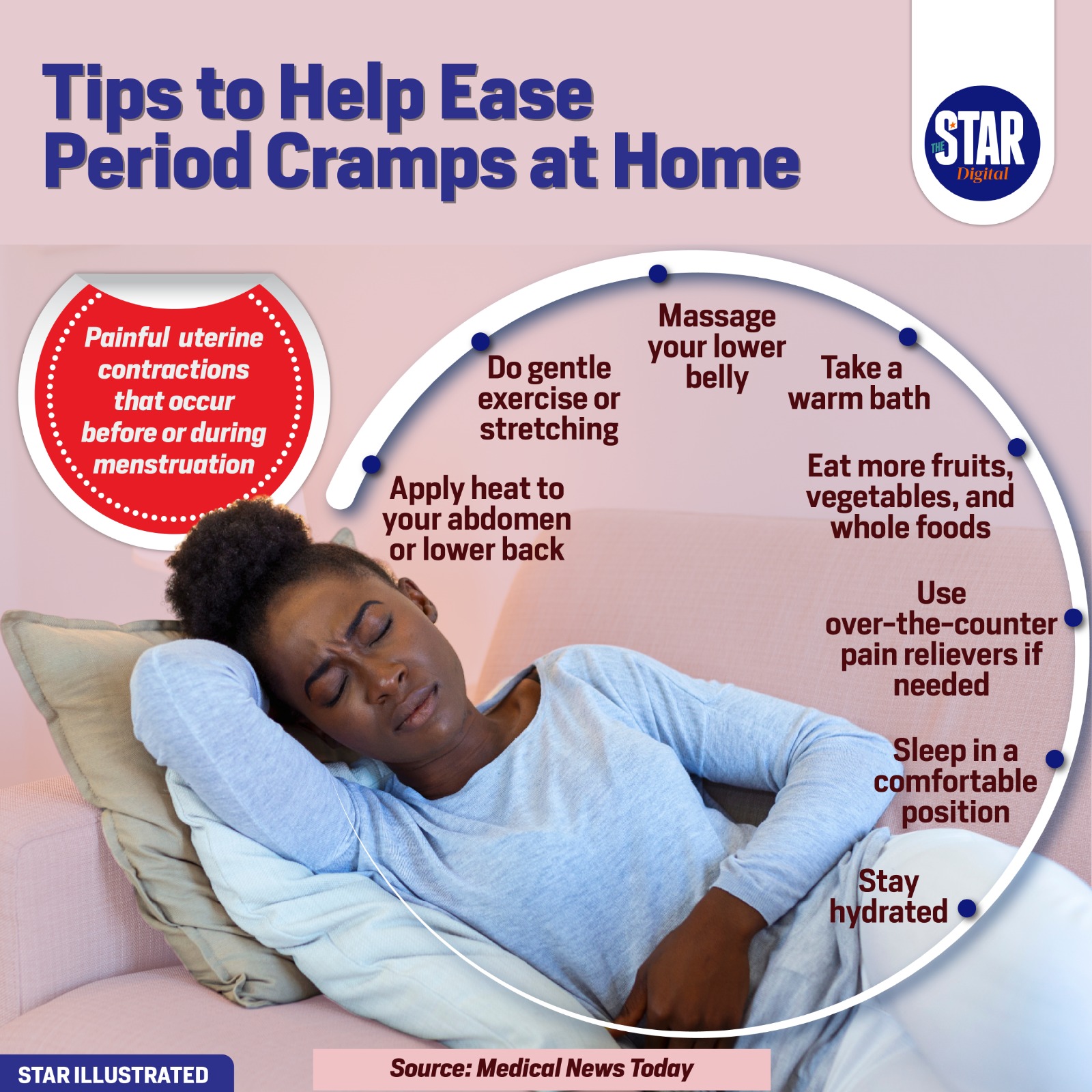 Tips to Help Ease Period Cramps at Home

THE STAR Digital

Painful uterine contractions that occur before or during menstruation

Apply heat to your abdomen or lower back

Do gentle exercise or stretching

Massage your lower belly

Take a warm bath

Eat more fruits, vegetables, and whole foods

Use over-the-counter pain relievers if needed

Sleep in a comfortable position

Stay hydrated

STAR ILLUSTRATED

Source: Medical News Today